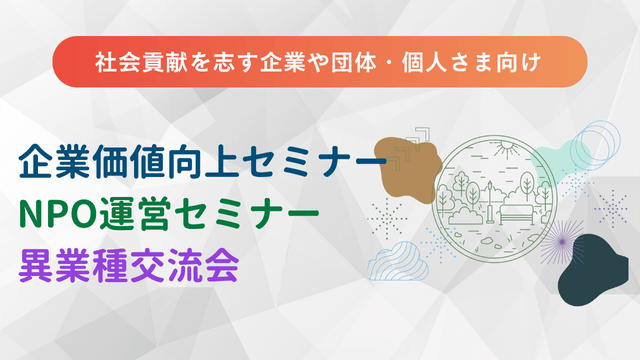 社会貢献を志す企業や団体・個人さま向け

企業価値向上セミナー
NPO運営セミナー
異業種交流会